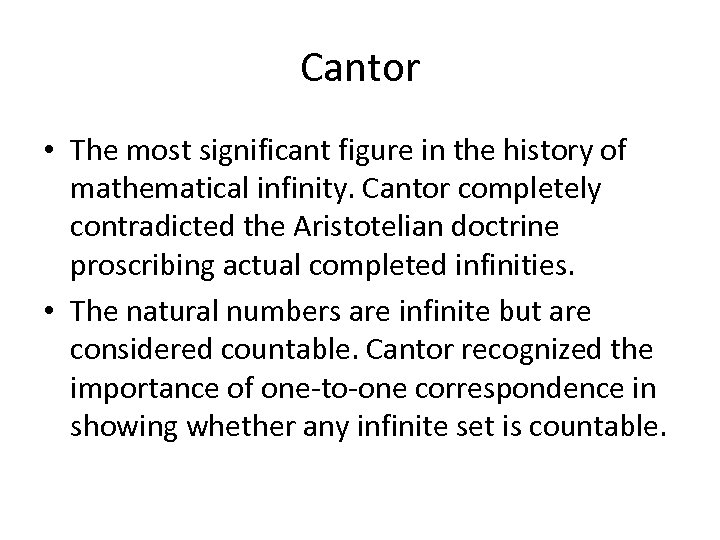 Cantor

• The most significant figure in the history of mathematical infinity. Cantor completely contradicted the Aristotelian doctrine proscribing actual completed infinities.

• The natural numbers are infinite but are considered countable. Cantor recognized the importance of one-to-one correspondence in showing whether any infinite set is countable.